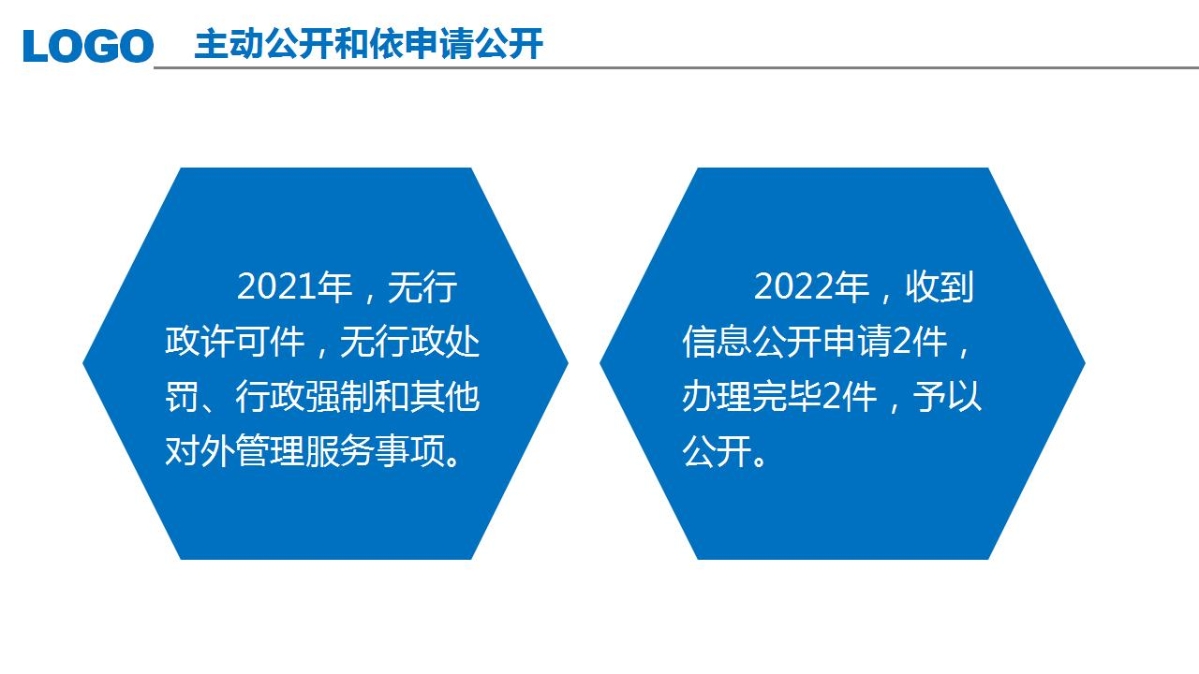 LOGO 主动公开和依申请公开

2021年，无行政许可件，无行政处罚、行政强制和其他对外管理服务事项。

2022年，收到信息公开申请2件，办理完毕2件，予以公开。